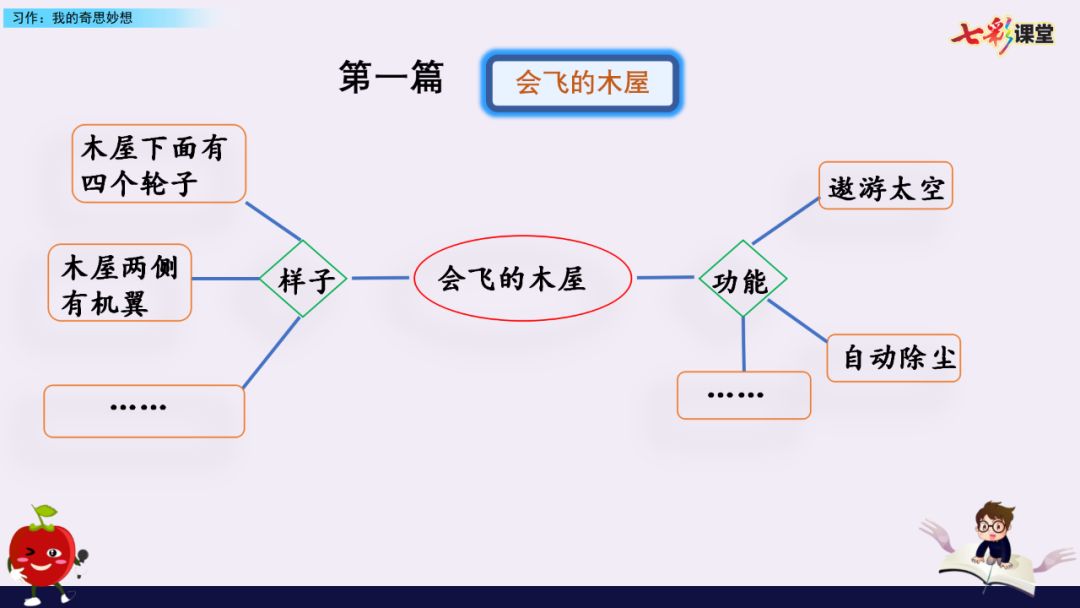 习作：我的奇思妙想

七彩课堂

第一篇

会飞的木屋

木屋下面有四个轮子

木屋两侧有机翼

……

样子

会飞的木屋

功能

遨游太空

自动除尘

……